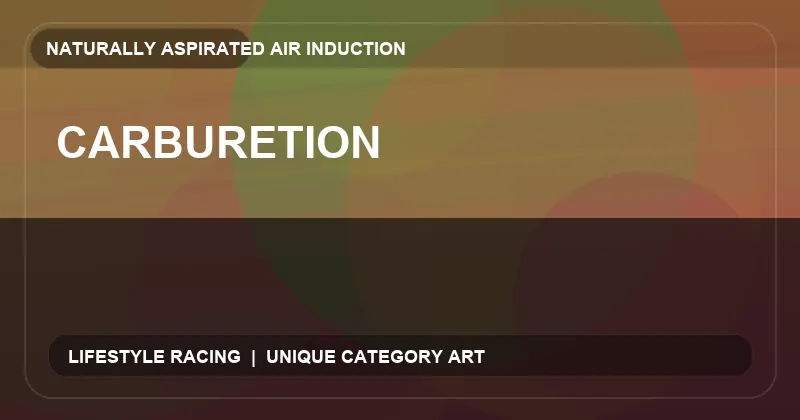 NATURALLY ASPIRATED AIR INDUCTION

CARBURETION

LIFESTYLE RACING | UNIQUE CATEGORY ART